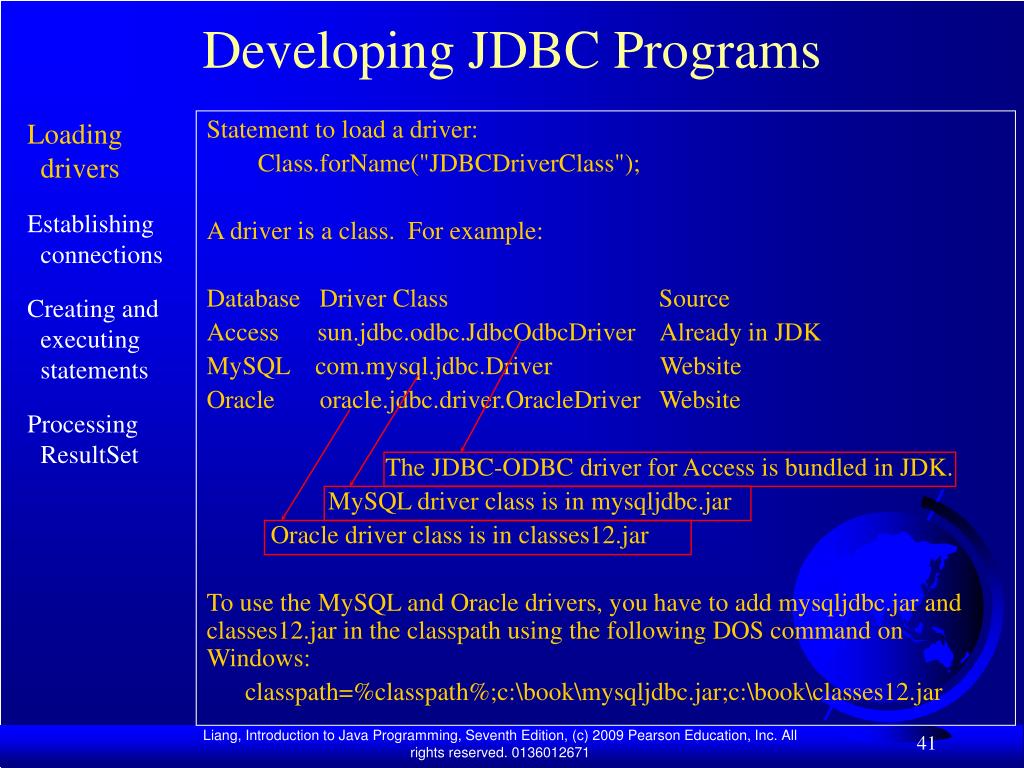 Developing JDBC Programs

Loading drivers

Establishing connections

Creating and executing statements

Processing ResultSet

Statement to load a driver:
Class.forName("JDBCDriverClass");

A driver is a class. For example:

| Database | Driver Class | Source |
|---|---|---|
| Access | sun.jdbc.odbc.JdbcOdbcDriver | Already in JDK |
| MySQL | com.mysql.jdbc.Driver | Website |
| Oracle | oracle.jdbc.driver.OracleDriver | Website |

The JDBC-ODBC driver for Access is bundled in JDK.

MySQL driver class is in mysqljdbc.jar

Oracle driver class is in classes12.jar

To use the MySQL and Oracle drivers, you have to add mysqljdbc.jar and classes12.jar in the classpath using the following DOS command on Windows:

classpath=%classpath%;c:\book\mysqljdbc.jar;c:\book\classes12.jar

Liang, Introduction to Java Programming, Seventh Edition, (c) 2009 Pearson Education, Inc. All rights reserved. 0136012671

41